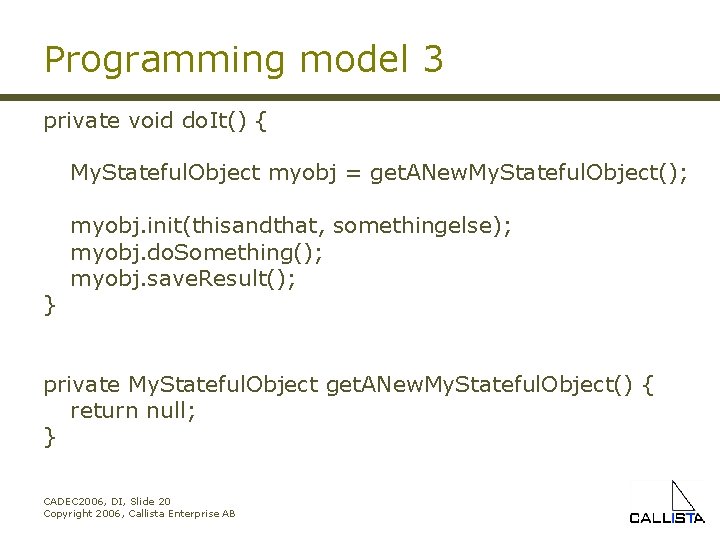 Programming model 3

private void doIt() {

MyStatefulObject myobj = getANewMyStatefulObject();

myobj.init(thisandthat, somethingelse);
myobj.doSomething();
myobj.saveResult();
}

private MyStatefulObject getANewMyStatefulObject() {
return null;
}

CADEC2006, DI, Slide 20
Copyright 2006, Callista Enterprise AB

CALLISTA